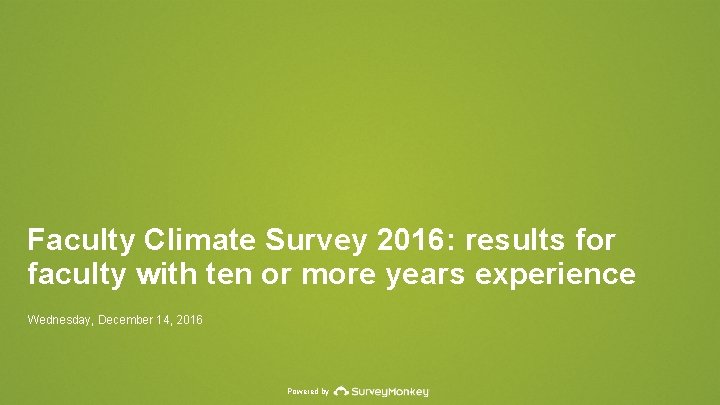 Faculty Climate Survey 2016: results for faculty with ten or more years experience

Wednesday, December 14, 2016

Powered by SurveyMonkey